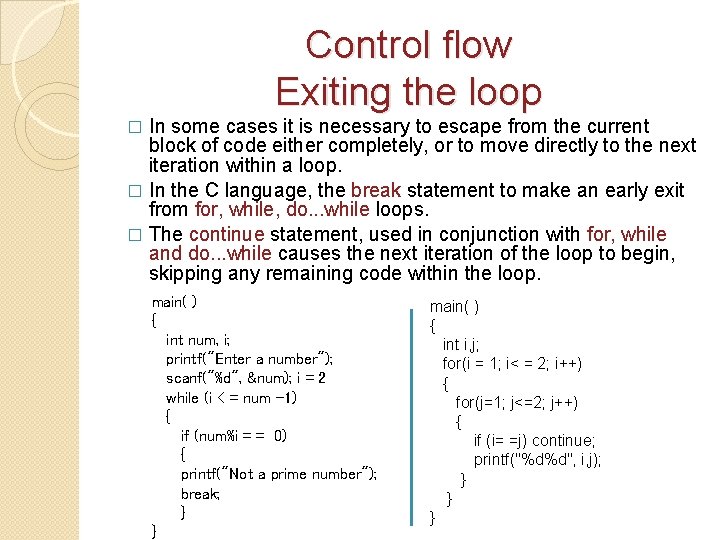 Control flow
Exiting the loop

□ In some cases it is necessary to escape from the current block of code either completely, or to move directly to the next iteration within a loop.

□ In the C language, the break statement to make an early exit from for, while, do...while loops.

□ The continue statement, used in conjunction with for, while and do...while causes the next iteration of the loop to begin, skipping any remaining code within the loop.

main( )
{
int num, i;
printf("Enter a number");
scanf("%d", &num); i = 2
while (i < = num -1)
{
if (num%i = = 0)
{
printf("Not a prime number");
break;
}
}

main( )
{
int i,j;
for(i = 1; i< = 2; i++)
{
for(j=1; j<=2; j++)
{
if (i= =j) continue;
printf("%d%d", i,j);
}
}
}